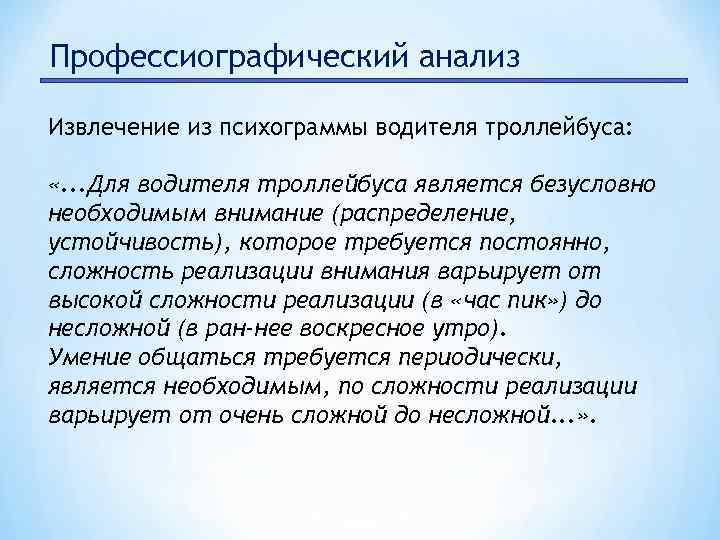 Профессиографический анализ

Извлечение из психограммы водителя троллейбуса:

«...Для водителя троллейбуса является безусловно необходимым внимание (распределение, устойчивость), которое требуется постоянно, сложность реализации внимания варьирует от высокой сложности реализации (в «час пик») до несложной (в ран-нее воскресное утро).
Умение общаться требуется периодически, является необходимым, по сложности реализации варьирует от очень сложной до несложной...».